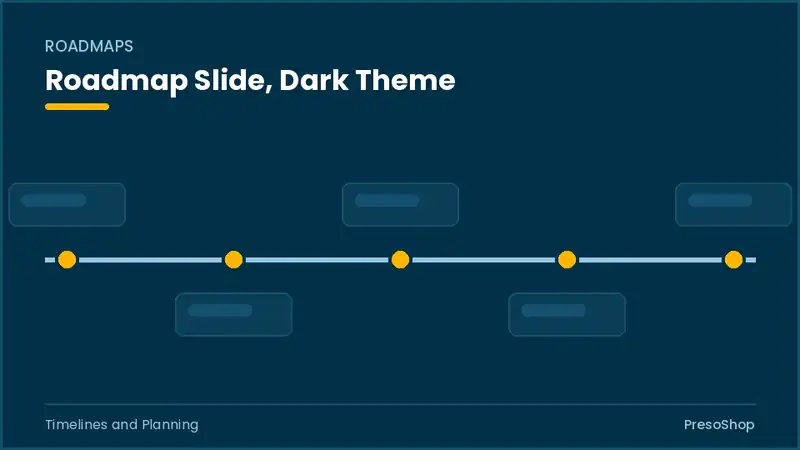 ROADMAPS

Roadmap Slide, Dark Theme

Timelines and Planning

PresoShop